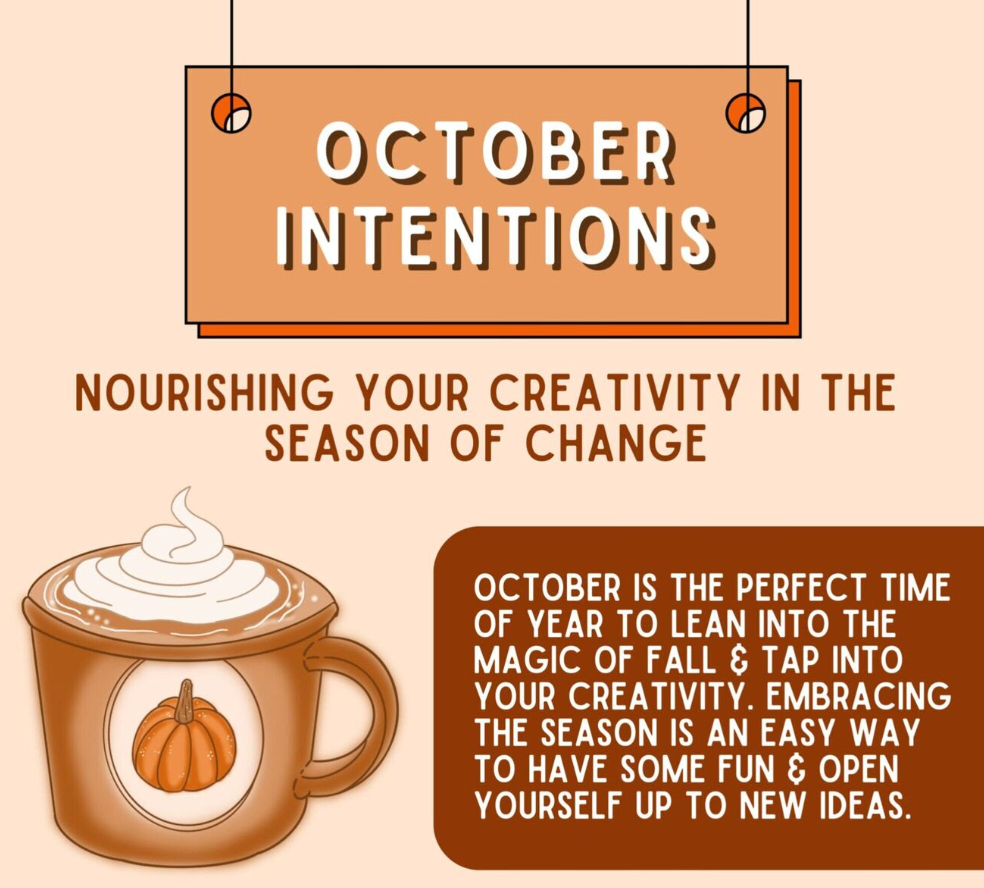 OCTOBER INTENTIONS

NOURISHING YOUR CREATIVITY IN THE SEASON OF CHANGE

OCTOBER IS THE PERFECT TIME OF YEAR TO LEAN INTO THE MAGIC OF FALL & TAP INTO YOUR CREATIVITY. EMBRACING THE SEASON IS AN EASY WAY TO HAVE SOME FUN & OPEN YOURSELF UP TO NEW IDEAS.